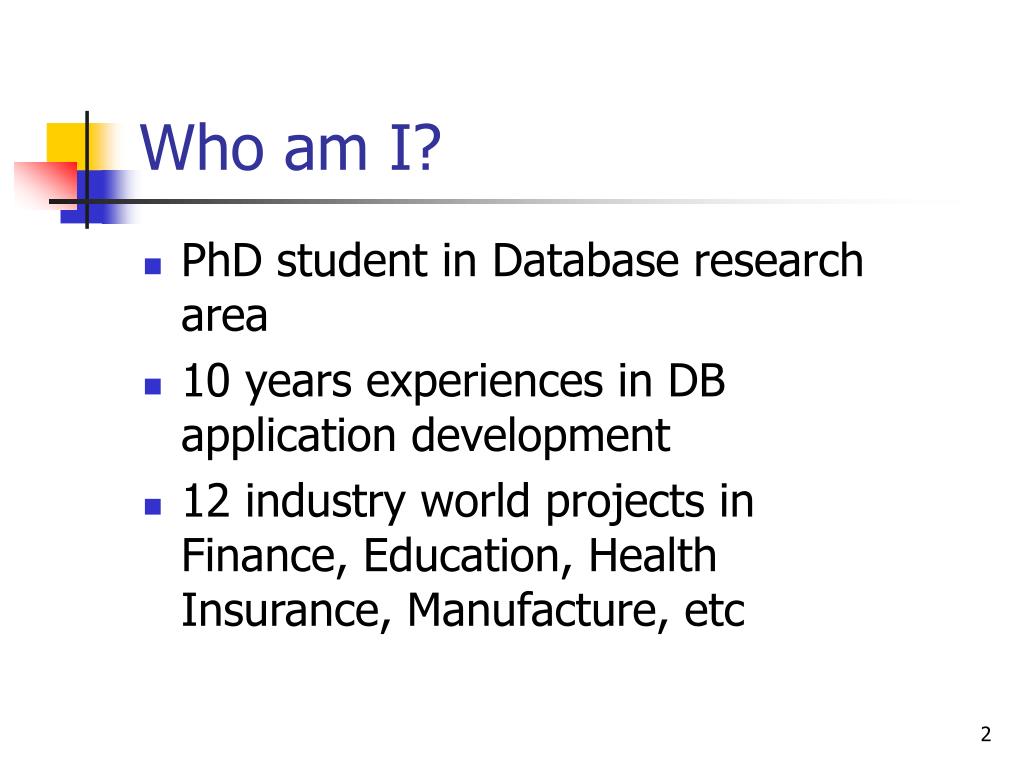 Who am I?

- PhD student in Database research area
- 10 years experiences in DB application development
- 12 industry world projects in Finance, Education, Health Insurance, Manufacture, etc

2